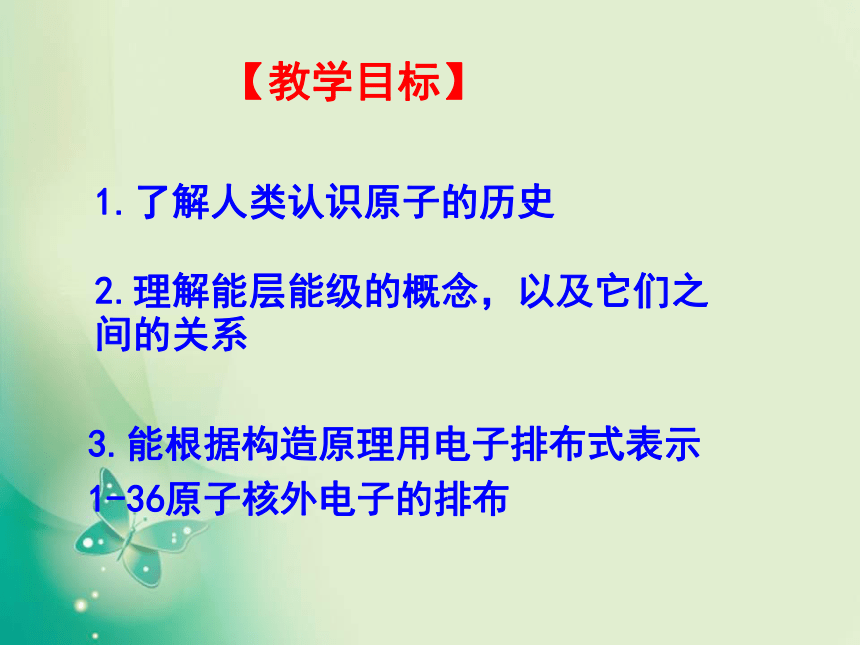 【教学目标】

1.了解人类认识原子的历史

2.理解能层能级的概念，以及它们之间的关系

3.能根据构造原理用电子排布式表示1-36原子核外电子的排布